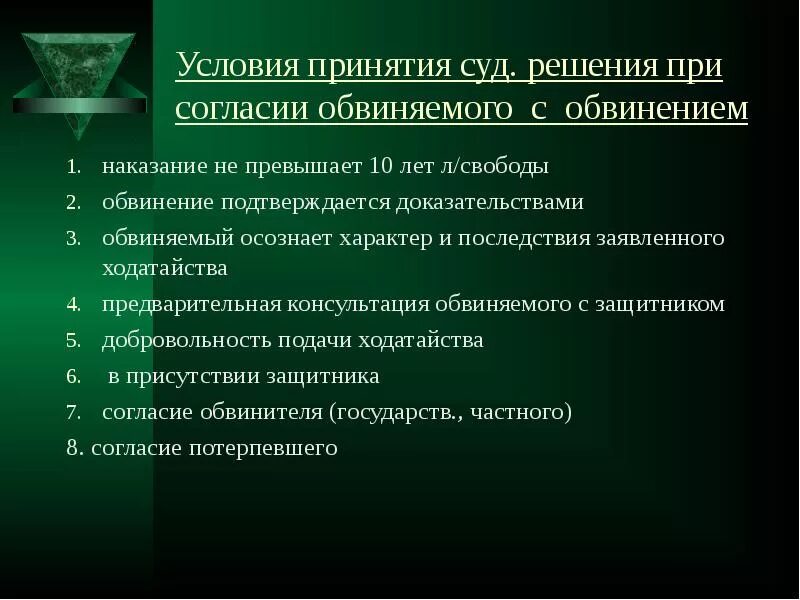 Условия принятия суд. решения при согласии обвиняемого с обвинением

1. наказание не превышает 10 лет л/свободы
2. обвинение подтверждается доказательствами
3. обвиняемый осознает характер и последствия заявленного ходатайства
4. предварительная консультация обвиняемого с защитником
5. добровольность подачи ходатайства
6. в присутствии защитника
7. согласие обвинителя (государств., частного)

8. согласие потерпевшего